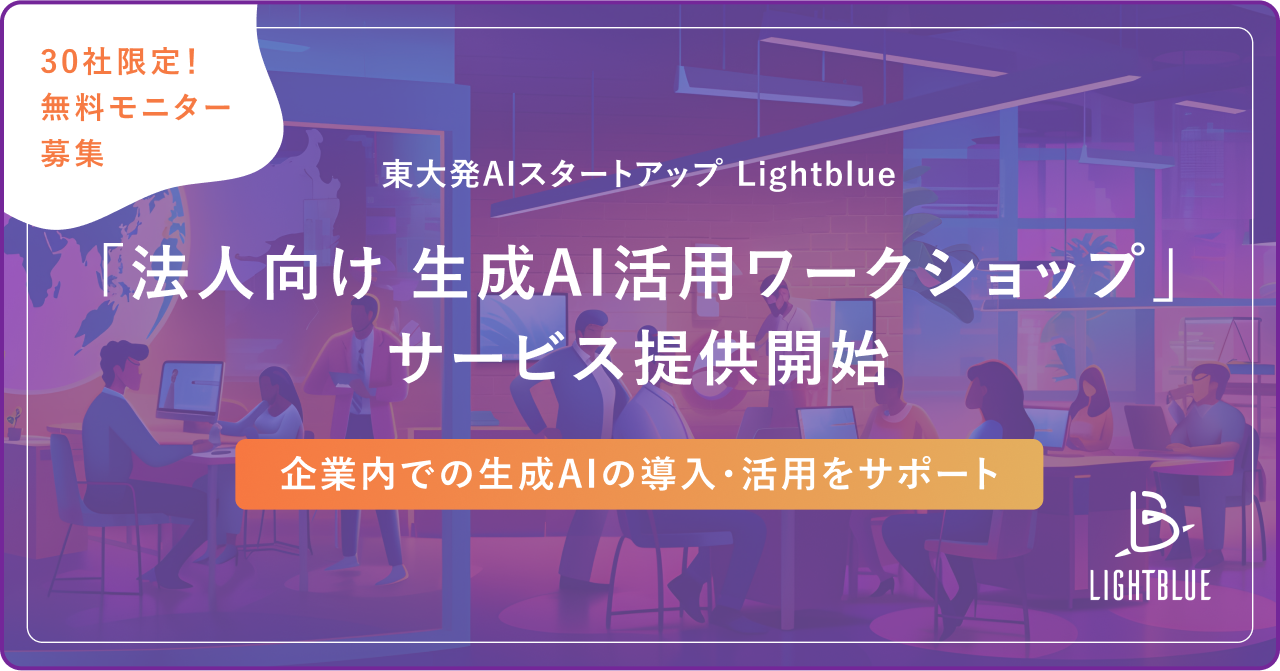 30社限定!
無料モニター
募集

東大発AIスタートアップ Lightblue

「法人向け 生成AI活用ワークショップ」
サービス提供開始

企業内での生成AIの導入・活用をサポート

LIGHTBLUE